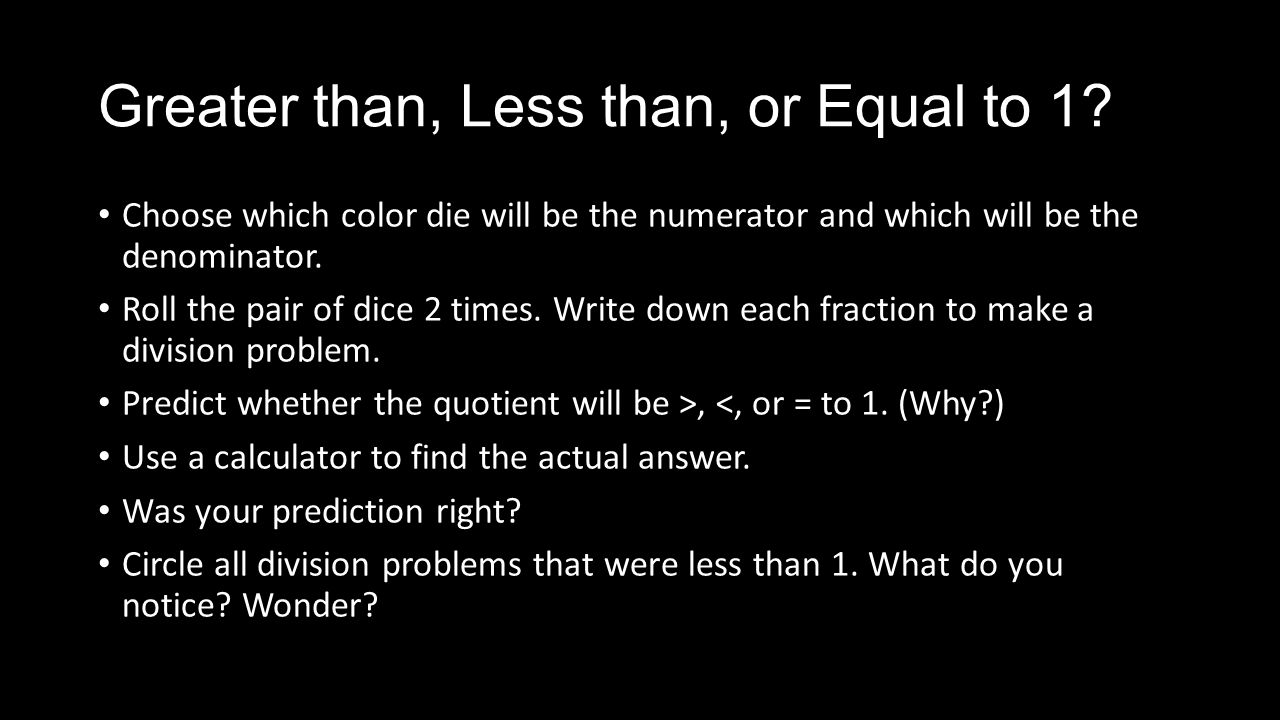 Greater than, Less than, or Equal to 1?

• Choose which color die will be the numerator and which will be the denominator.

• Roll the pair of dice 2 times. Write down each fraction to make a division problem.

• Predict whether the quotient will be >, <, or = to 1. (Why?)

• Use a calculator to find the actual answer.

• Was your prediction right?

• Circle all division problems that were less than 1. What do you notice? Wonder?